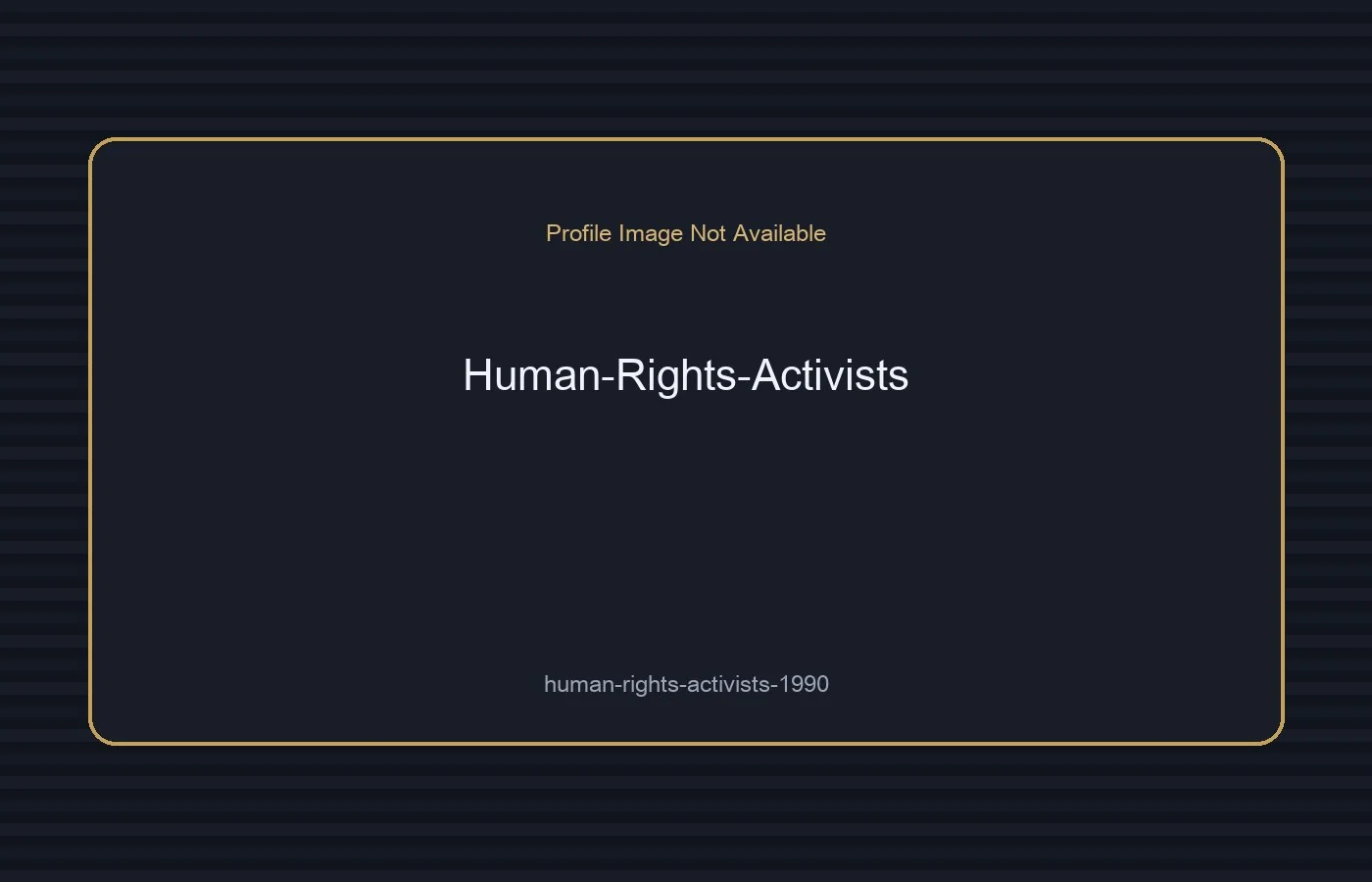 Profile Image Not Available

Human-Rights-Activists

human-rights-activists-1990